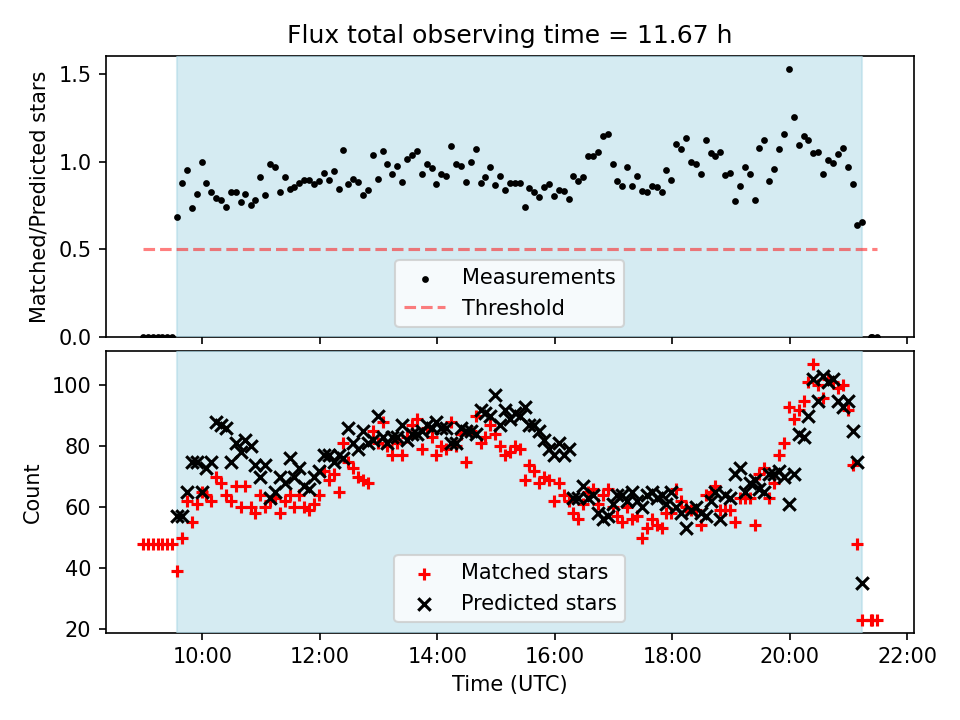 Flux total observing time = 11.67 h

Matched/Predicted stars

1.5
1.0
0.5
0.0

Measurements
Threshold

Count

100
80
60
40
20

Matched stars
Predicted stars

10:00
12:00
14:00
16:00
18:00
20:00
22:00

Time (UTC)